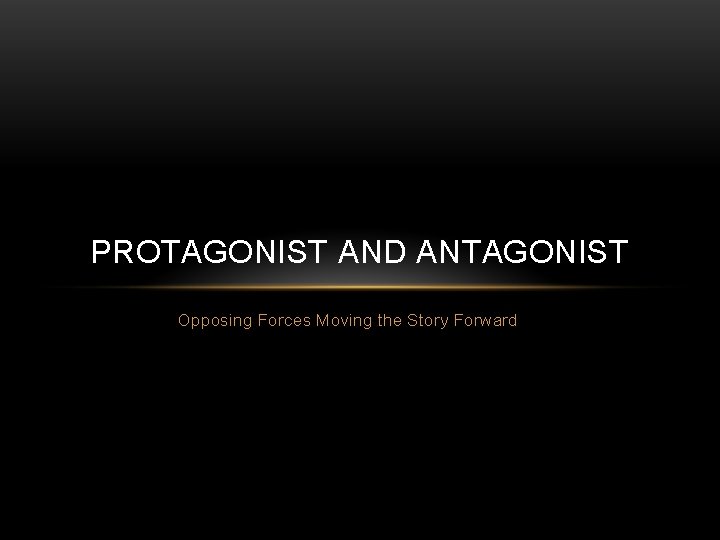 PROTAGONIST AND ANTAGONIST

Opposing Forces Moving the Story Forward